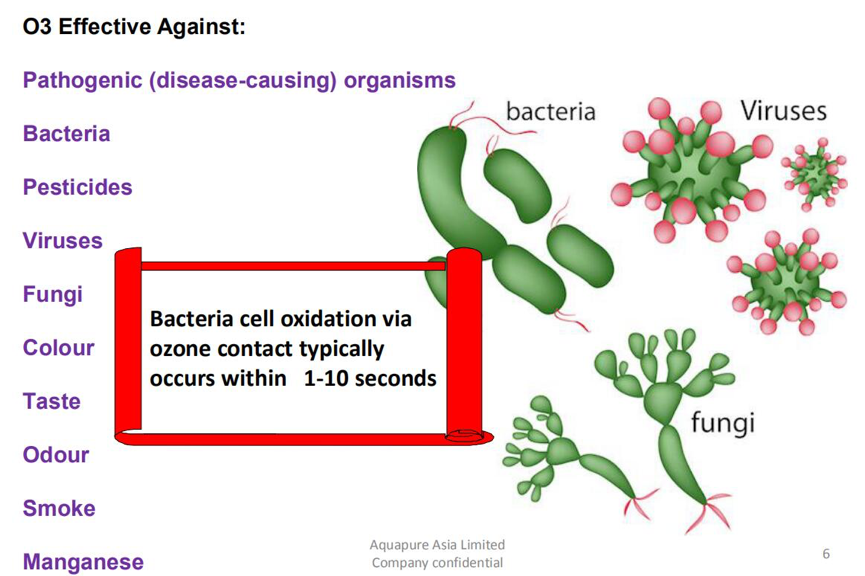 O3 Effective Against:

Pathogenic (disease-causing) organisms

Bacteria

Pesticides

Viruses

Fungi

Colour

Taste

Odour

Smoke

Manganese

Bacteria cell oxidation via ozone contact typically occurs within 1-10 seconds

bacteria

Viruses

fungi

Aquapure Asia Limited
Company confidential

6